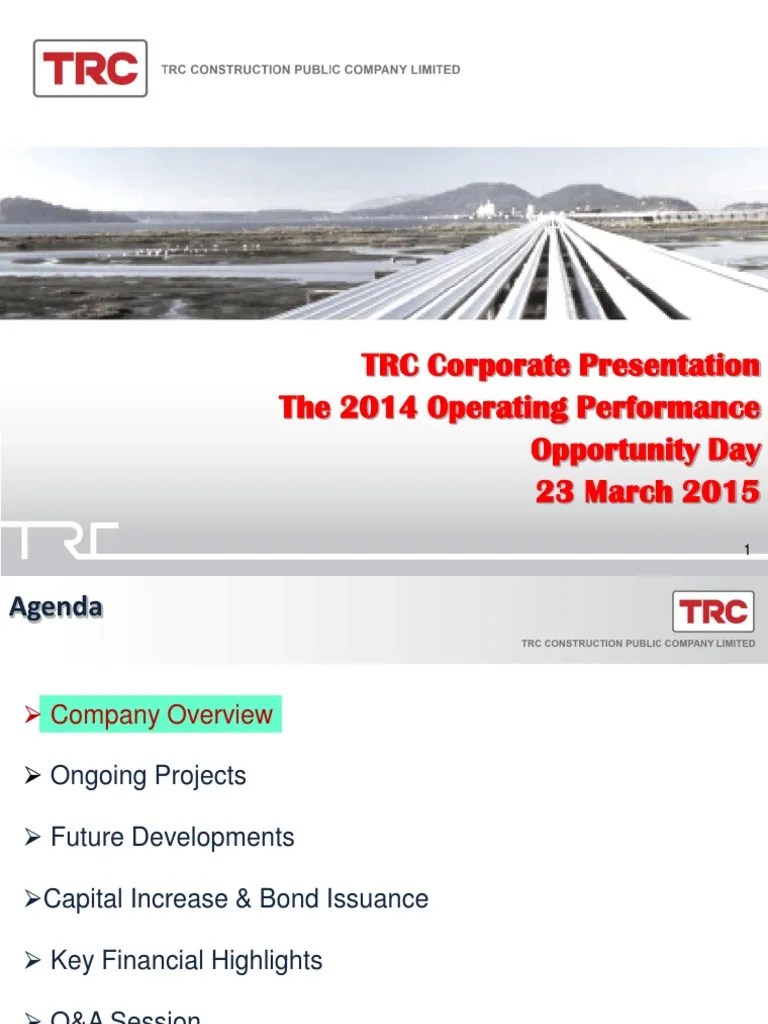 TRC

TRC CONSTRUCTION PUBLIC COMPANY LIMITED

TRC Corporate Presentation
The 2014 Operating Performance
Opportunity Day
23 March 2015

TRC

1

Agenda

TRC

TRC CONSTRUCTION PUBLIC COMPANY LIMITED

➢ Company Overview

➢ Ongoing Projects

➢ Future Developments

➢Capital Increase & Bond Issuance

➢ Key Financial Highlights

➢ Q&A Session